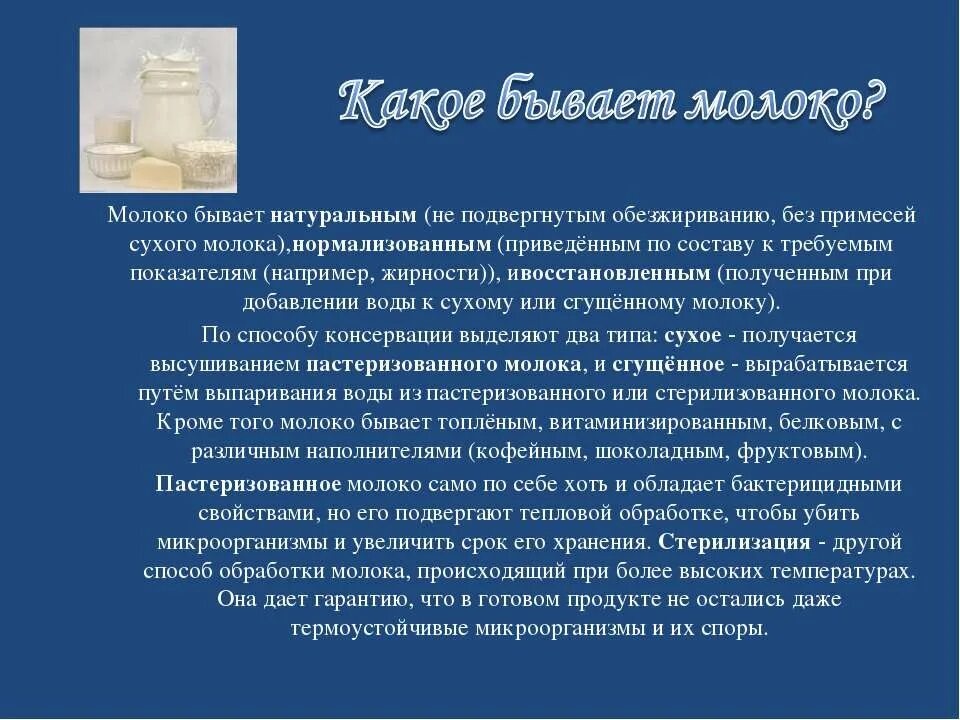 Какое бывает молоко?

Молоко бывает натуральным (не подвергнутым обезжириванию, без примесей сухого молока),нормализованным (приведённым по составу к требуемым показателям (например, жирности)), ивосстановленным (полученным при добавлении воды к сухому или сгущённому молоку).

По способу консервации выделяют два типа: сухое - получается высушиванием пастеризованного молока, и сгущённое - вырабатывается путём выпаривания воды из пастеризованного или стерилизованного молока. Кроме того молоко бывает топлёным, витаминизированным, белковым, с различным наполнителями (кофейным, шоколадным, фруктовым).

Пастеризованное молоко само по себе хоть и обладает бактерицидными свойствами, но его подвергают тепловой обработке, чтобы убить микроорганизмы и увеличить срок его хранения. Стерилизация - другой способ обработки молока, происходящий при более высоких температурах. Она дает гарантию, что в готовом продукте не остались даже термоустойчивые микроорганизмы и их споры.